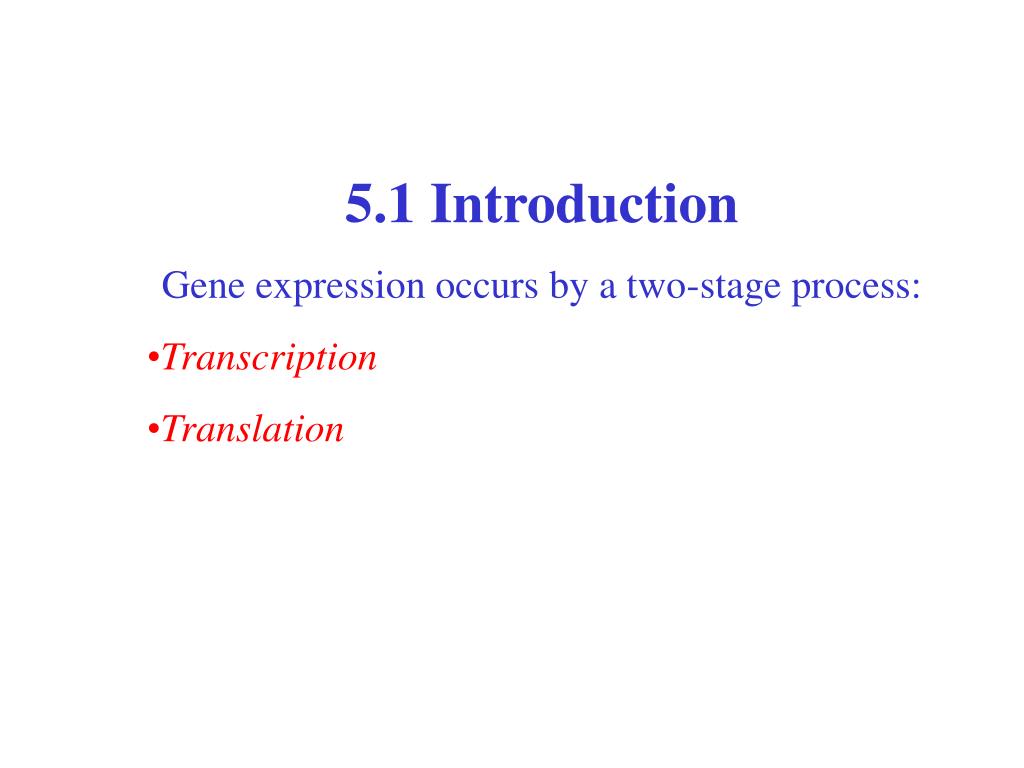 5.1 Introduction

Gene expression occurs by a two-stage process:

•Transcription

•Translation